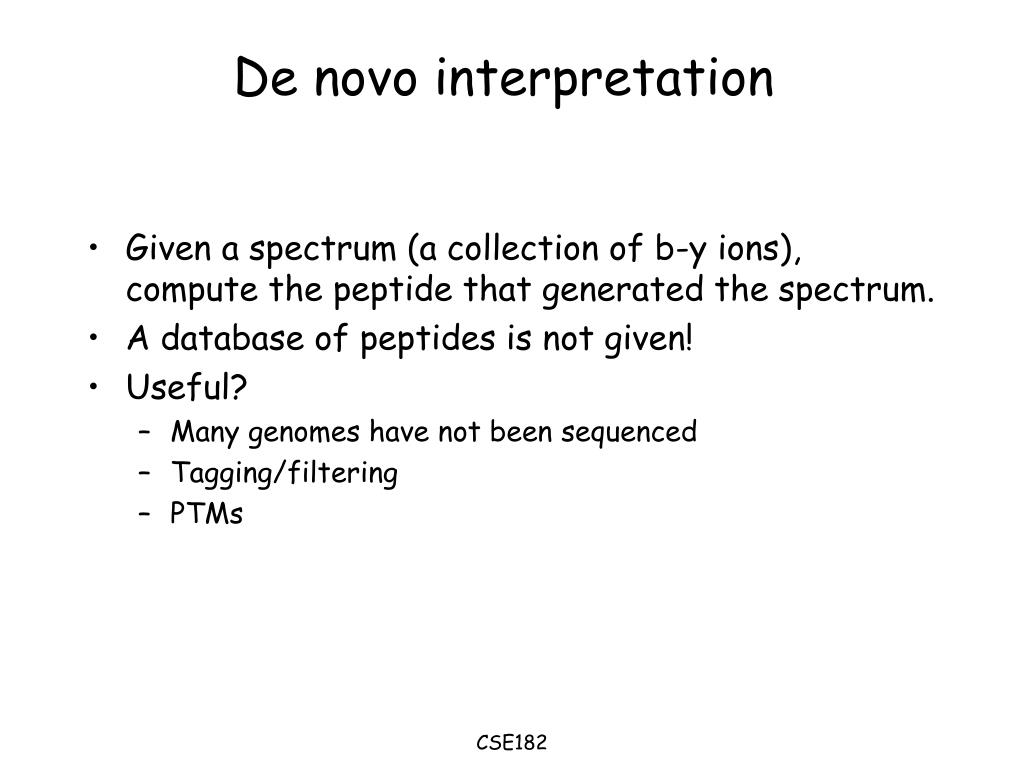 De novo interpretation

• Given a spectrum (a collection of b-y ions), compute the peptide that generated the spectrum.
• A database of peptides is not given!
• Useful?
– Many genomes have not been sequenced
– Tagging/filtering
– PTMs

CSE182